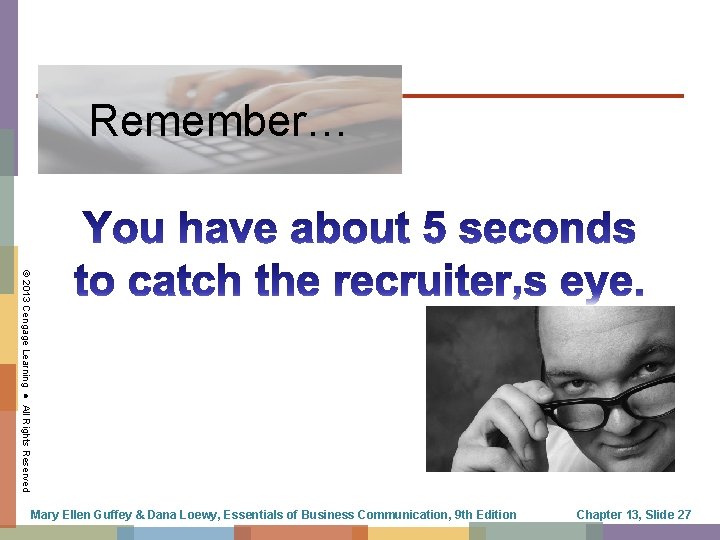 Remember…

You have about 5 seconds to catch the recruiter,s eye.

© 2013 Cengage Learning ● All Rights Reserved

Mary Ellen Guffey & Dana Loewy, Essentials of Business Communication, 9th Edition

Chapter 13, Slide 27